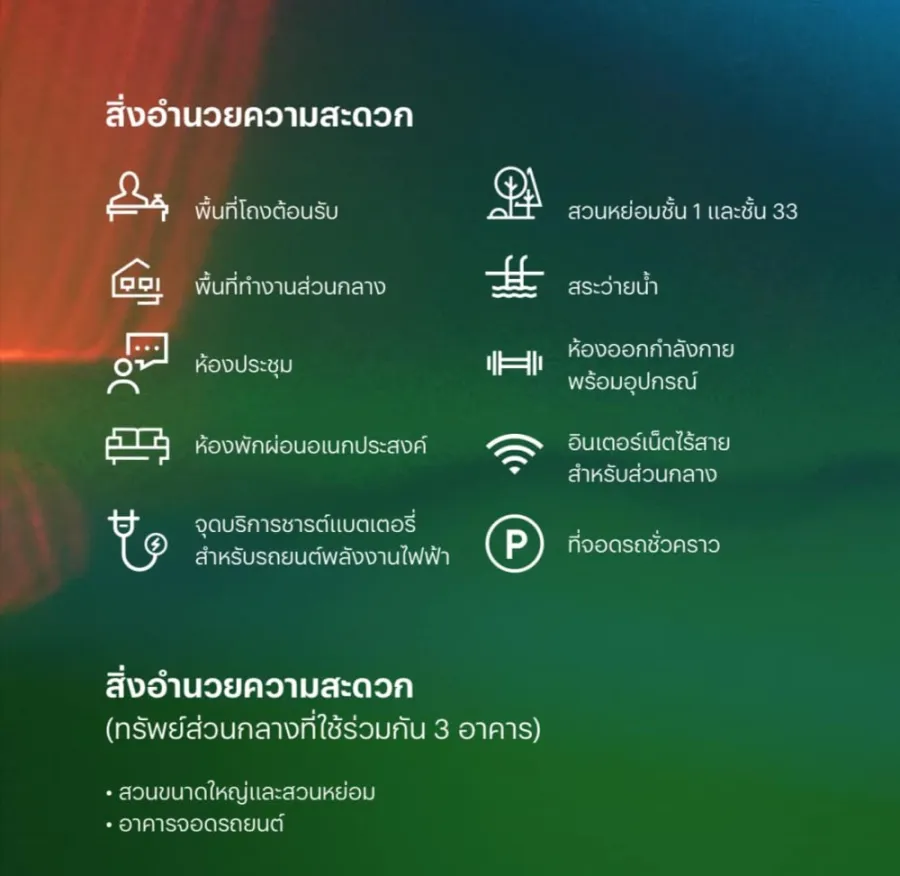 สิ่งอำนวยความสะดวก

พื้นที่โถงต้อนรับ

พื้นที่ทำงานส่วนกลาง

ห้องประชุม

ห้องพักผ่อนอเนกประสงค์

จุดบริการชาร์ตแบตเตอรี่ สำหรับรถยนต์พลังงานไฟฟ้า

สวนหย่อมชั้น 1 และชั้น 33

สระว่ายน้ำ

ห้องออกกำลังกาย พร้อมอุปกรณ์

อินเตอร์เน็ตไร้สาย สำหรับส่วนกลาง

P

ที่จอดรถชั่วคราว

สิ่งอำนวยความสะดวก
(ทรัพย์ส่วนกลางที่ใช้ร่วมกัน 3 อาคาร)

• สวนขนาดใหญ่และสวนหย่อม
• อาคารจอดรถยนต์